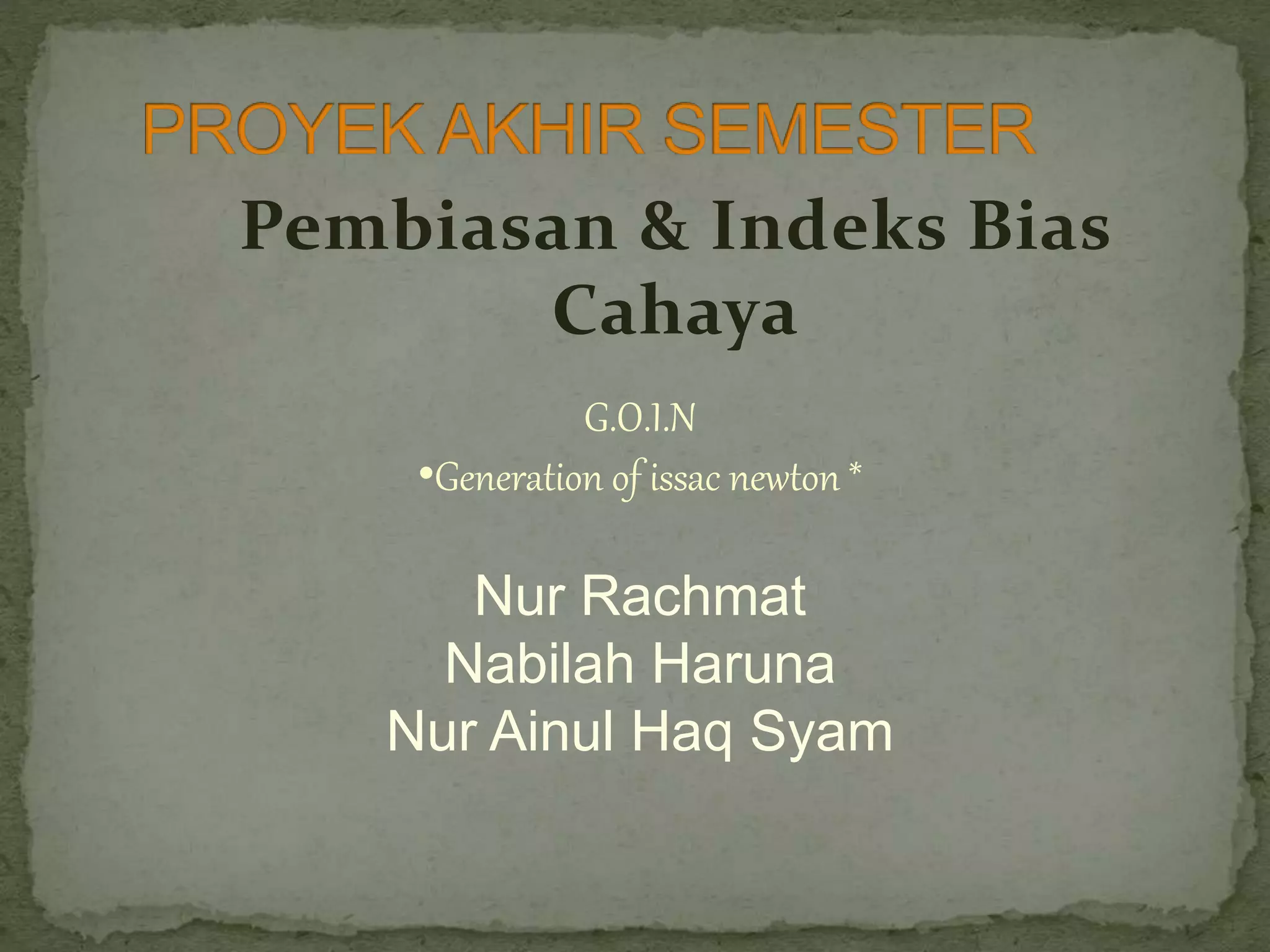 PROYEK AKHIR SEMESTER

Pembiasan & Indeks Bias Cahaya

G.O.I.N

•Generation of issac newton *

Nur Rachmat
Nabilah Haruna
Nur Ainul Haq Syam